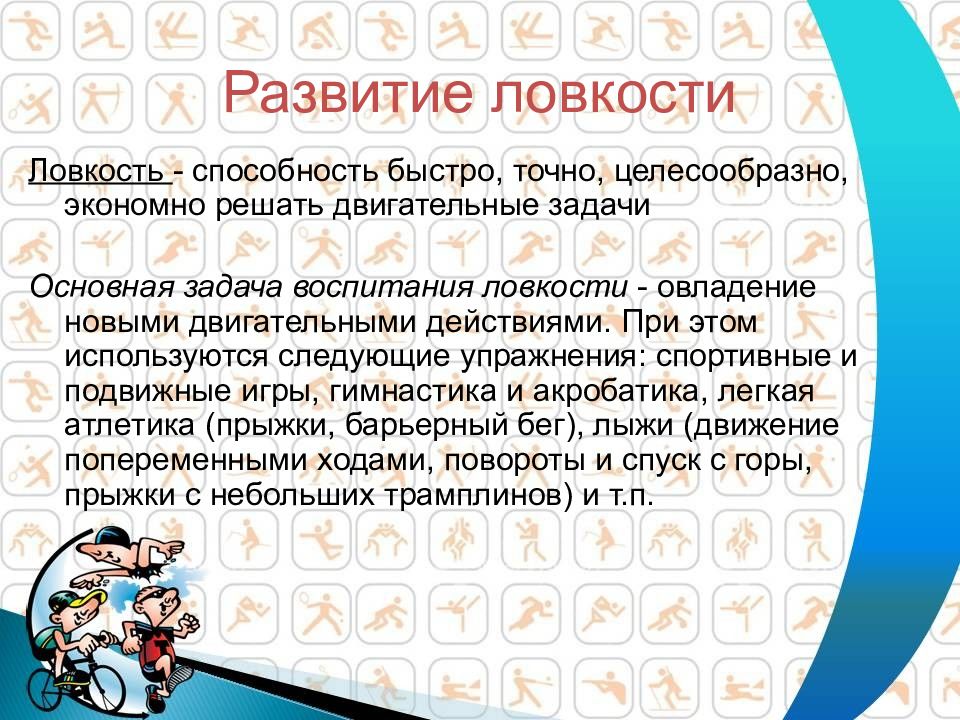 Развитие ловкости

Ловкость - способность быстро, точно, целесообразно, экономно решать двигательные задачи

Основная задача воспитания ловкости - овладение новыми двигательными действиями. При этом используются следующие упражнения: спортивные и подвижные игры, гимнастика и акробатика, легкая атлетика (прыжки, барьерный бег), лыжи (движение попеременными ходами, повороты и спуск с горы, прыжки с небольших трамплинов) и т.п.